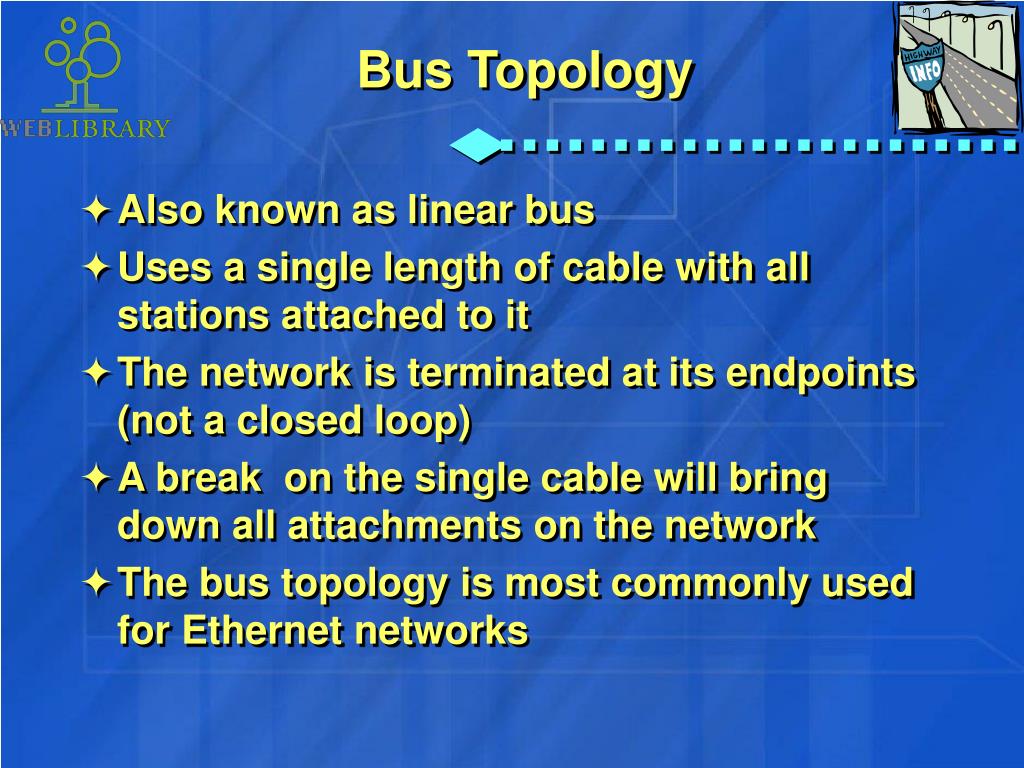 WEBLIBRARY

Bus Topology

HIGHWAY INFO

✦ Also known as linear bus
✦ Uses a single length of cable with all stations attached to it
✦ The network is terminated at its endpoints (not a closed loop)
✦ A break on the single cable will bring down all attachments on the network
✦ The bus topology is most commonly used for Ethernet networks